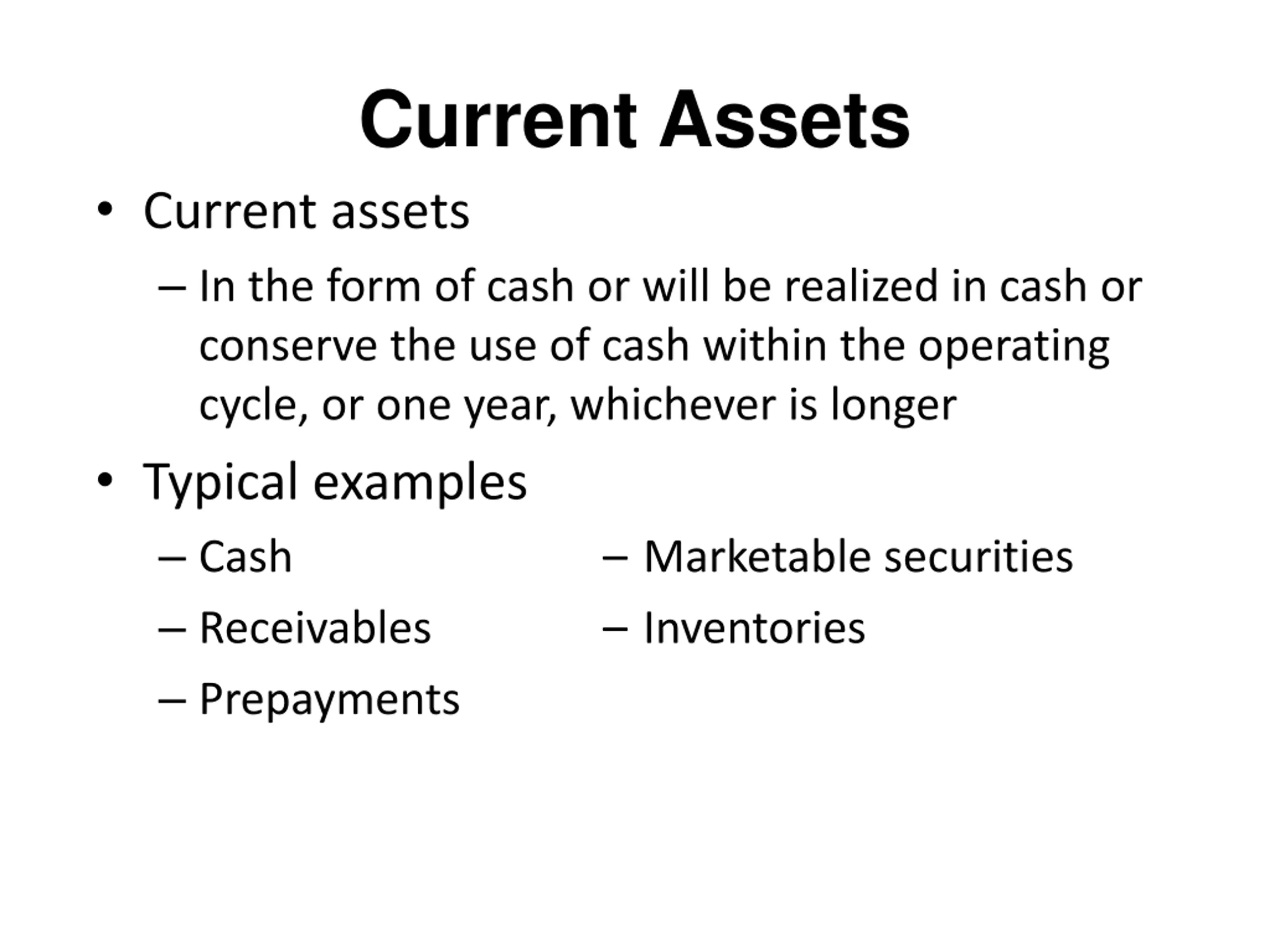 Current Assets

• Current assets
– In the form of cash or will be realized in cash or conserve the use of cash within the operating cycle, or one year, whichever is longer

• Typical examples
– Cash
– Receivables
– Prepayments

– Marketable securities
– Inventories